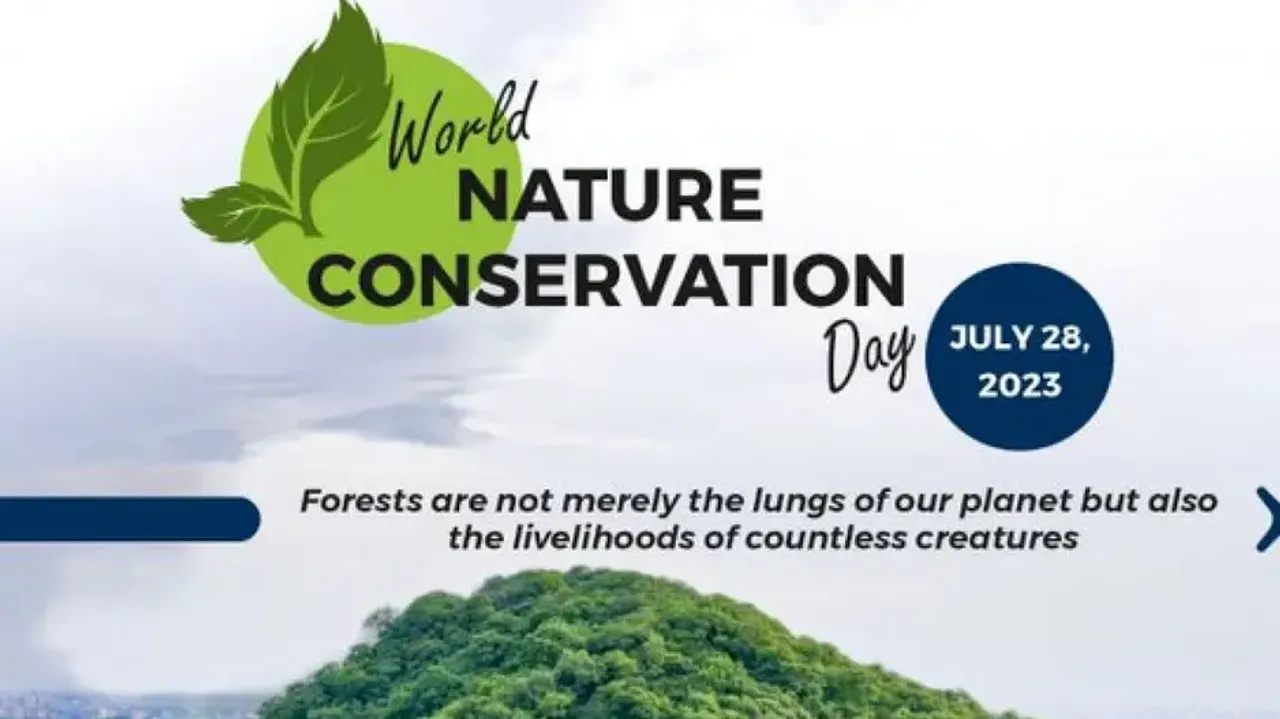 World
NATURE
CONSERVATION
Day

JULY 28,
2023

Forests are not merely the lungs of our planet but also the livelihoods of countless creatures